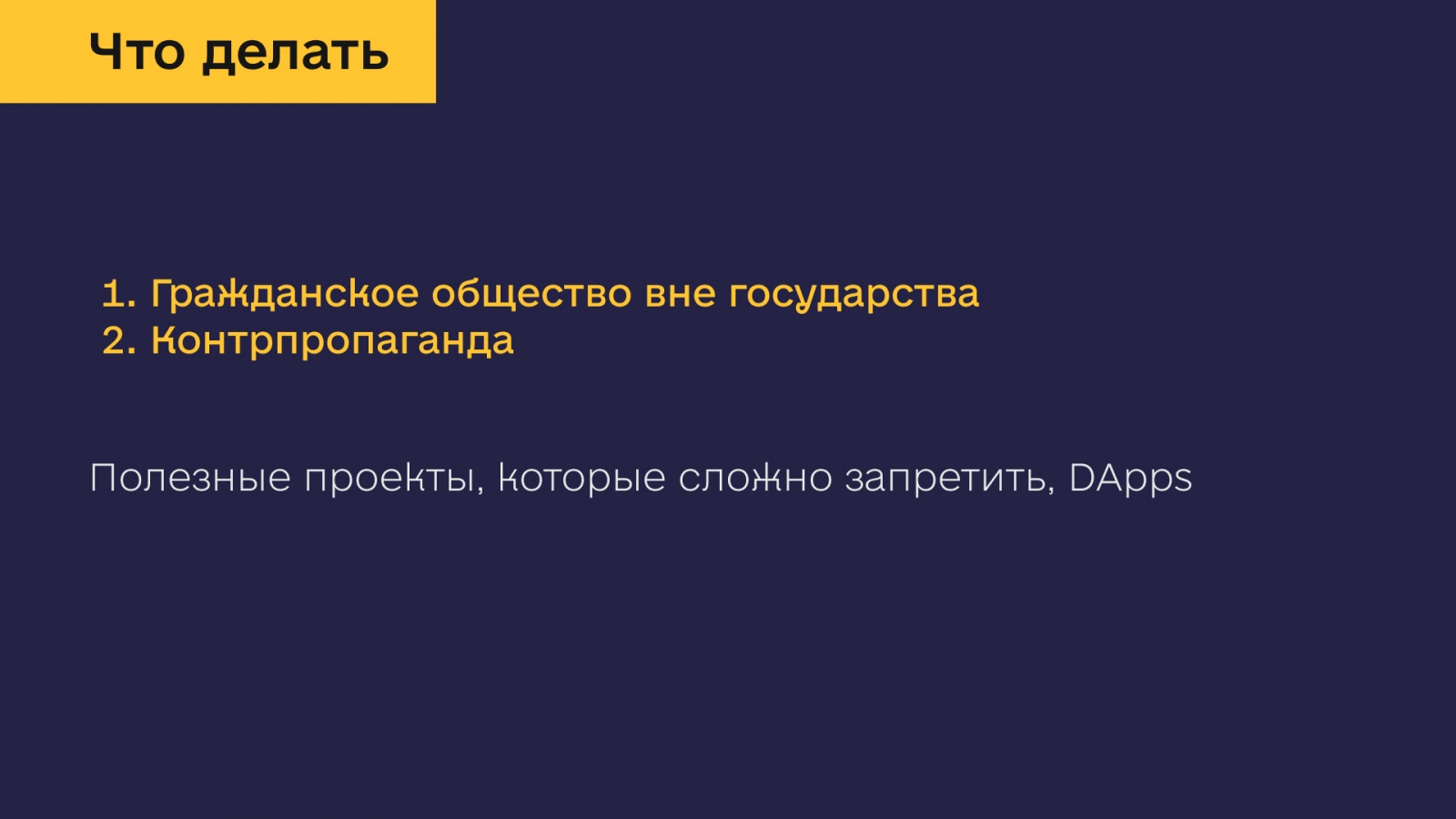 Что делать

1. Гражданское общество вне государства
2. Контрпропаганда

Полезные проекты, которые сложно запретить, DApps